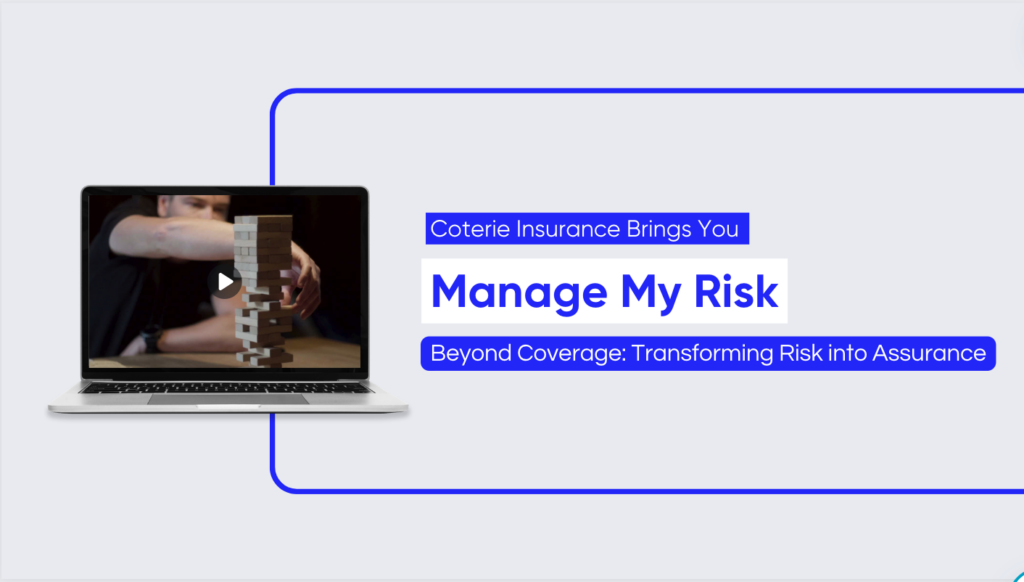 Coterie Insurance Brings You

Manage My Risk

Beyond Coverage: Transforming Risk into Assurance